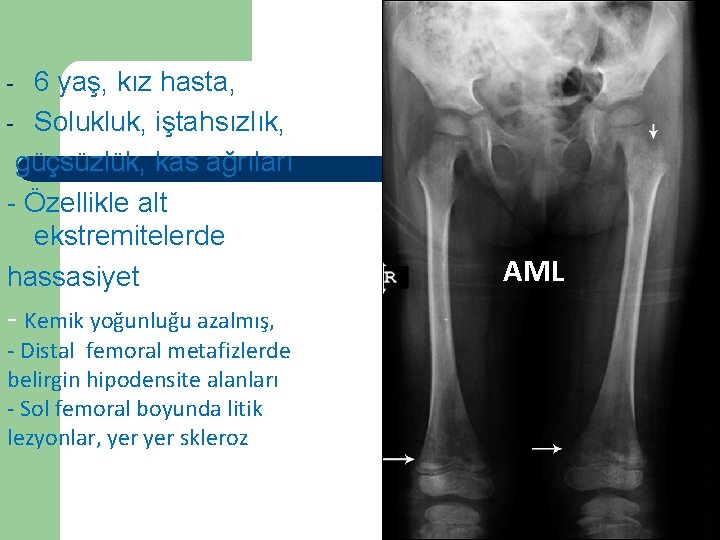 - 6 yaş, kız hasta,
- Solukluk, iştahsızlık, güçsüzlük, kas ağrıları
- Özellikle alt ekstremitelerde hassasiyet
- Kemik yoğunluğu azalmış,
- Distal femoral metafizlerde belirgin hipodensite alanları
- Sol femoral boyunda litik lezyonlar, yer yer skleroz

R

AML